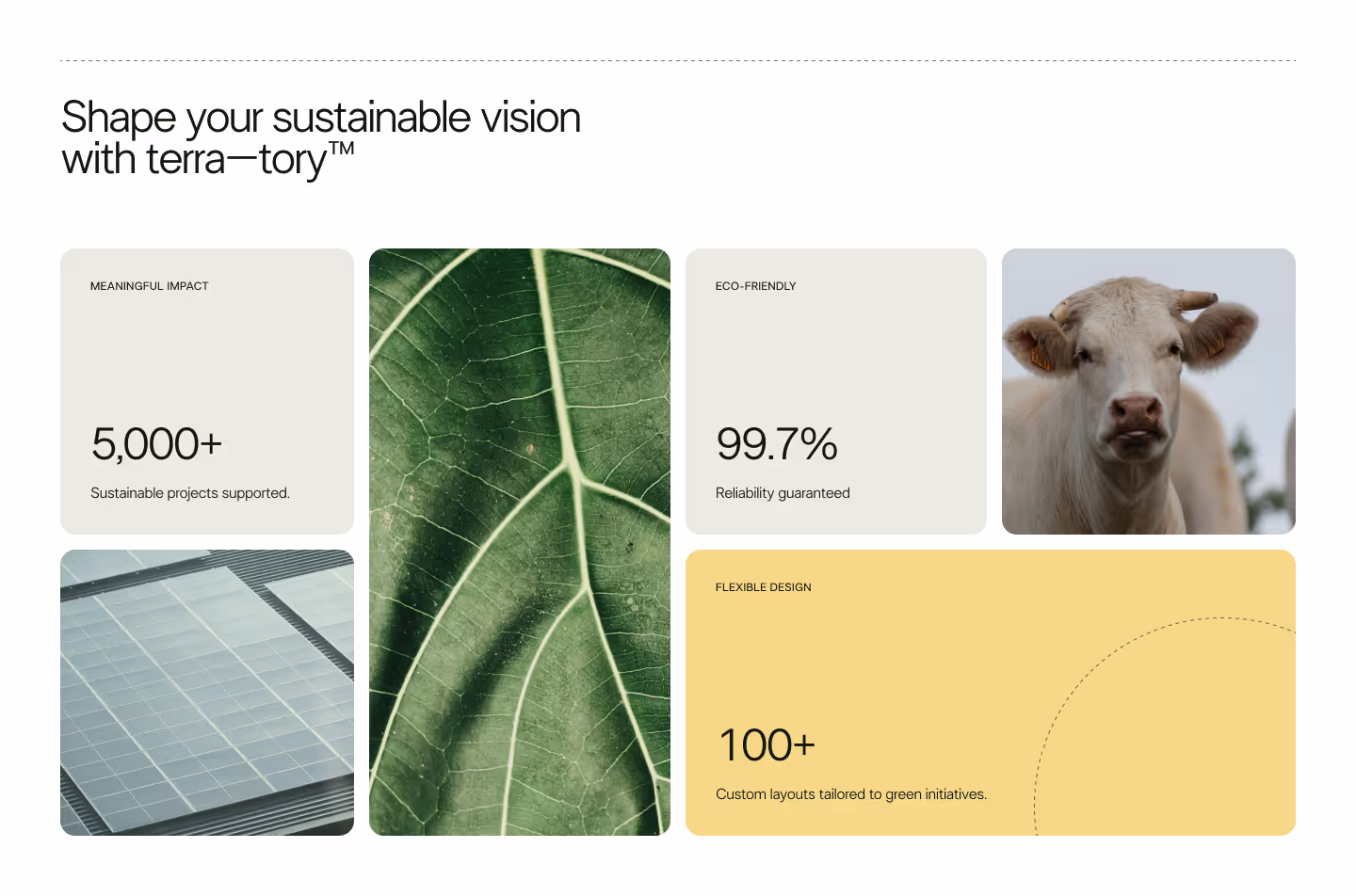 Shape your sustainable vision with terra—tory™

MEANINGFUL IMPACT

5,000+

Sustainable projects supported.

ECO-FRIENDLY

99.7%

Reliability guaranteed

FLEXIBLE DESIGN

100+

Custom layouts tailored to green initiatives.